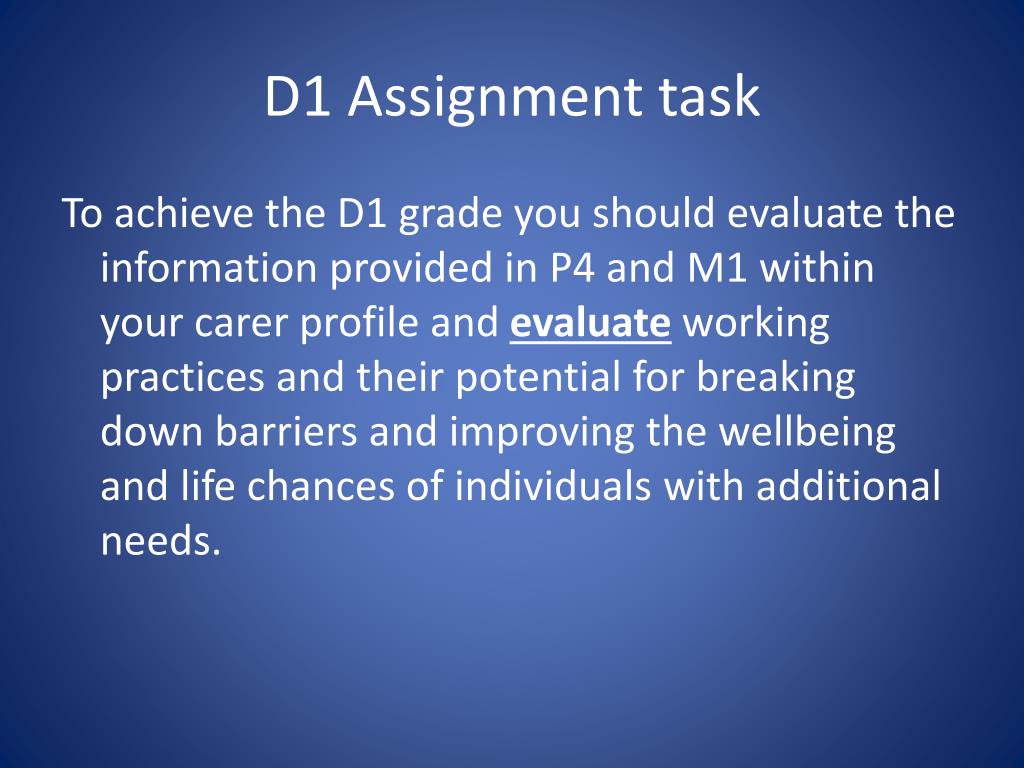 D1 Assignment task

To achieve the D1 grade you should evaluate the information provided in P4 and M1 within your carer profile and evaluate working practices and their potential for breaking down barriers and improving the wellbeing and life chances of individuals with additional needs.